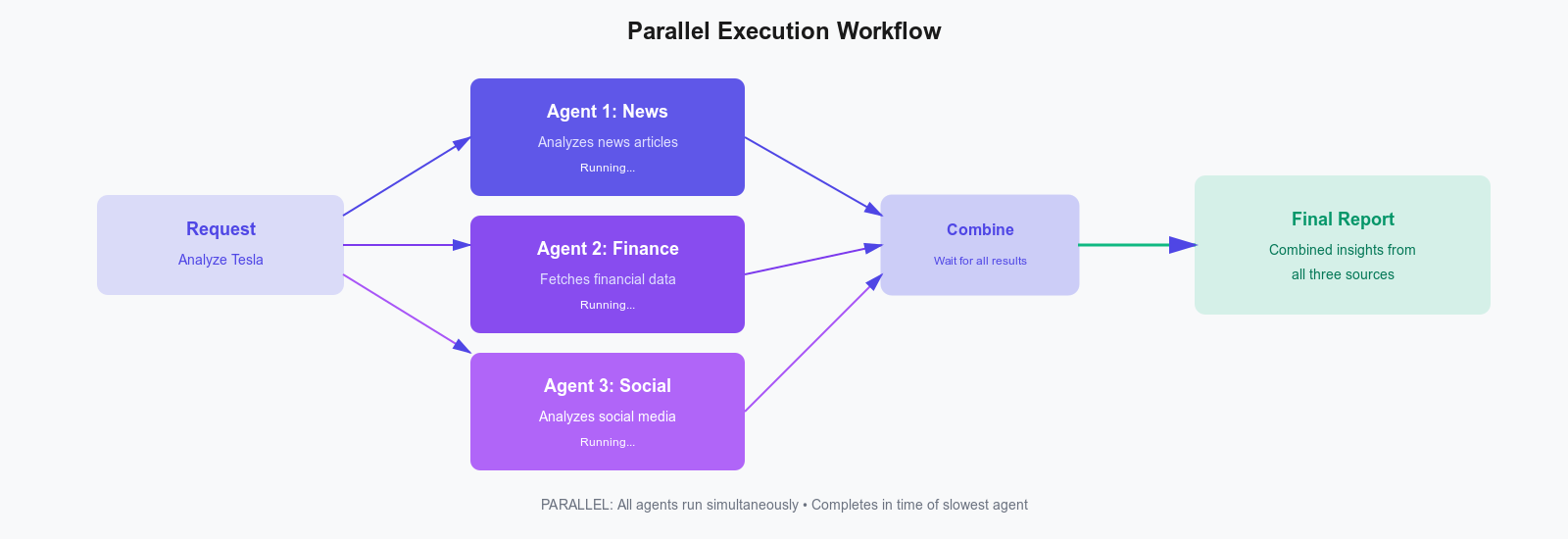 Parallel Execution Workflow

Request
Analyze Tesla

Agent 1: News
Analyzes news articles
Running...

Agent 2: Finance
Fetches financial data
Running...

Agent 3: Social
Analyzes social media
Running...

Combine
Wait for all results

Final Report
Combined insights from all three sources

PARALLEL: All agents run simultaneously • Completes in time of slowest agent